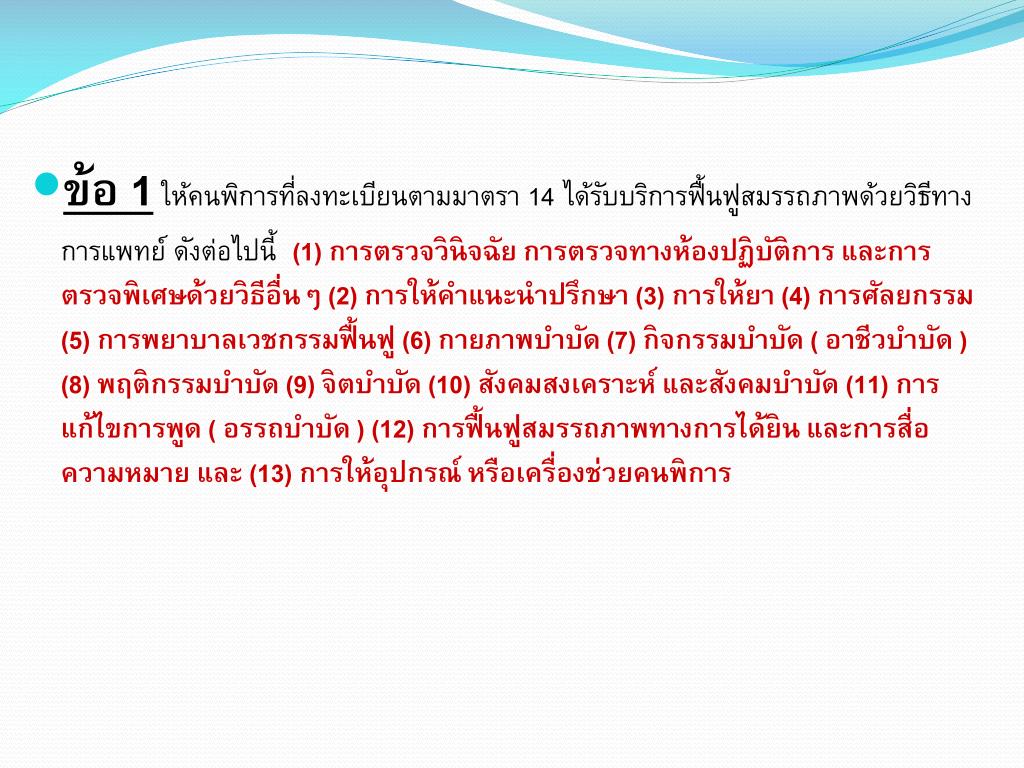 ข้อ 1 ให้คนพิการที่ลงทะเบียนตามมาตรา 14 ได้รับบริการฟื้นฟูสมรรถภาพด้วยวิธีทางการแพทย์ ดังต่อไปนี้ (1) การตรวจวินิจฉัย การตรวจทางห้องปฏิบัติการ และการตรวจพิเศษด้วยวิธีอื่น ๆ (2) การให้คำแนะนำปรึกษา (3) การให้ยา (4) การศัลยกรรม (5) การพยาบาลเวชกรรมฟื้นฟู (6) กายภาพบำบัด (7) กิจกรรมบำบัด ( อาชีวบำบัด ) (8) พฤติกรรมบำบัด (9) จิตบำบัด (10) สังคมสงเคราะห์ และสังคมบำบัด (11) การแก้ไขการพูด ( อรรถบำบัด ) (12) การฟื้นฟูสมรรถภาพทางการได้ยิน และการสื่อความหมาย และ (13) การให้อุปกรณ์ หรือเครื่องช่วยคนพิการ